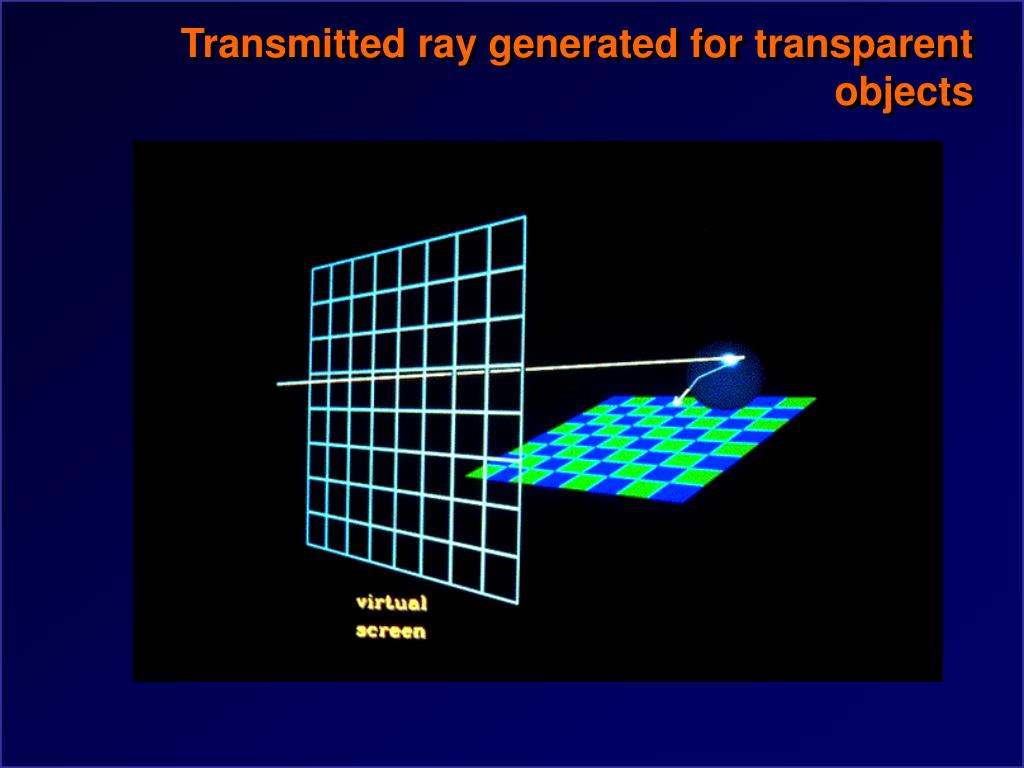 Transmitted ray generated for transparent objects

virtual
screen